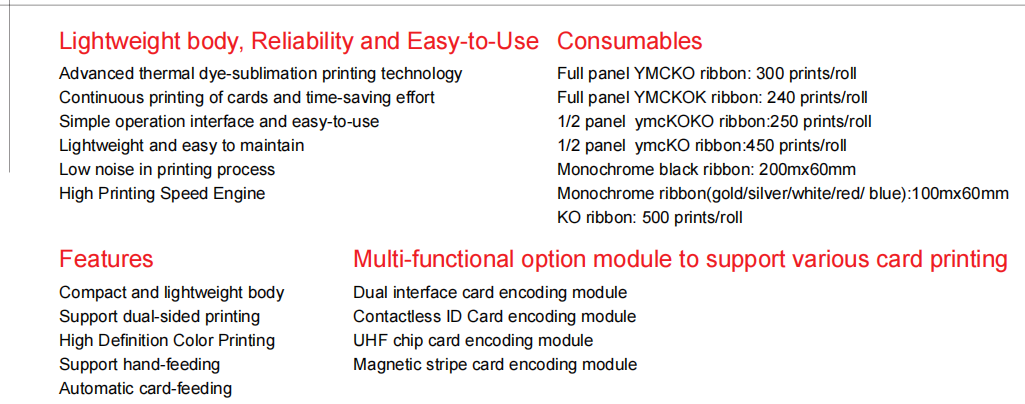 Lightweight body, Reliability and Easy-to-Use

Advanced thermal dye-sublimation printing technology
Continuous printing of cards and time-saving effort
Simple operation interface and easy-to-use
Lightweight and easy to maintain
Low noise in printing process
High Printing Speed Engine

Consumables

Full panel YMCKO ribbon: 300 prints/roll
Full panel YMCKOK ribbon: 240 prints/roll
1/2 panel ymcKOKO ribbon:250 prints/roll
1/2 panel ymcKO ribbon:450 prints/roll
Monochrome black ribbon: 200mx60mm
Monochrome ribbon(gold/silver/white/red/ blue):100mx60mm
KO ribbon: 500 prints/roll

Features

Compact and lightweight body
Support dual-sided printing
High Definition Color Printing
Support hand-feeding
Automatic card-feeding

Multi-functional option module to support various card printing

Dual interface card encoding module
Contactless ID Card encoding module
UHF chip card encoding module
Magnetic stripe card encoding module